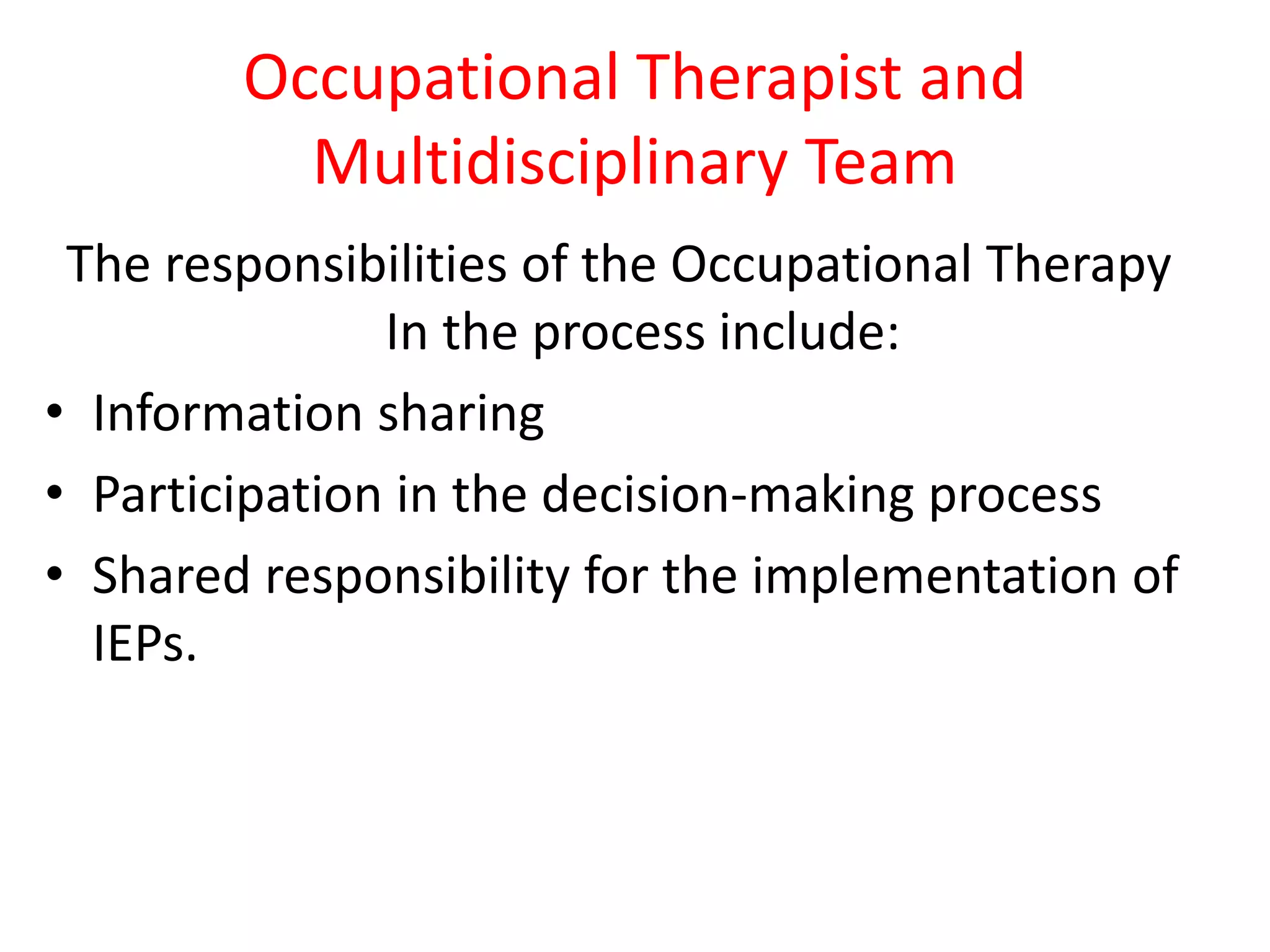 Occupational Therapist and Multidisciplinary Team

The responsibilities of the Occupational Therapy In the process include:

• Information sharing
• Participation in the decision-making process
• Shared responsibility for the implementation of IEPs.